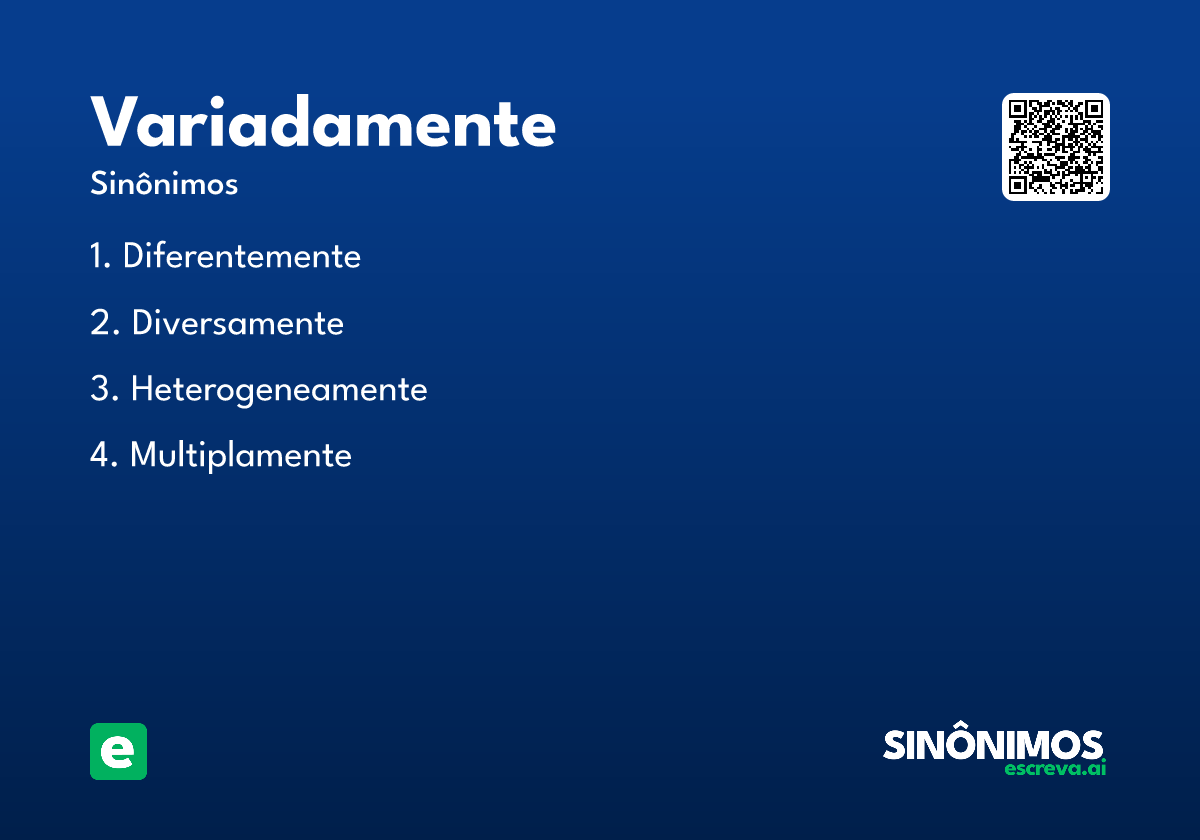 Variadamente
Sinônimos

1. Diferentemente

2. Diversamente

3. Heterogeneamente

4. Multiplamente

e

SINÔNIMOS
escreva.ai